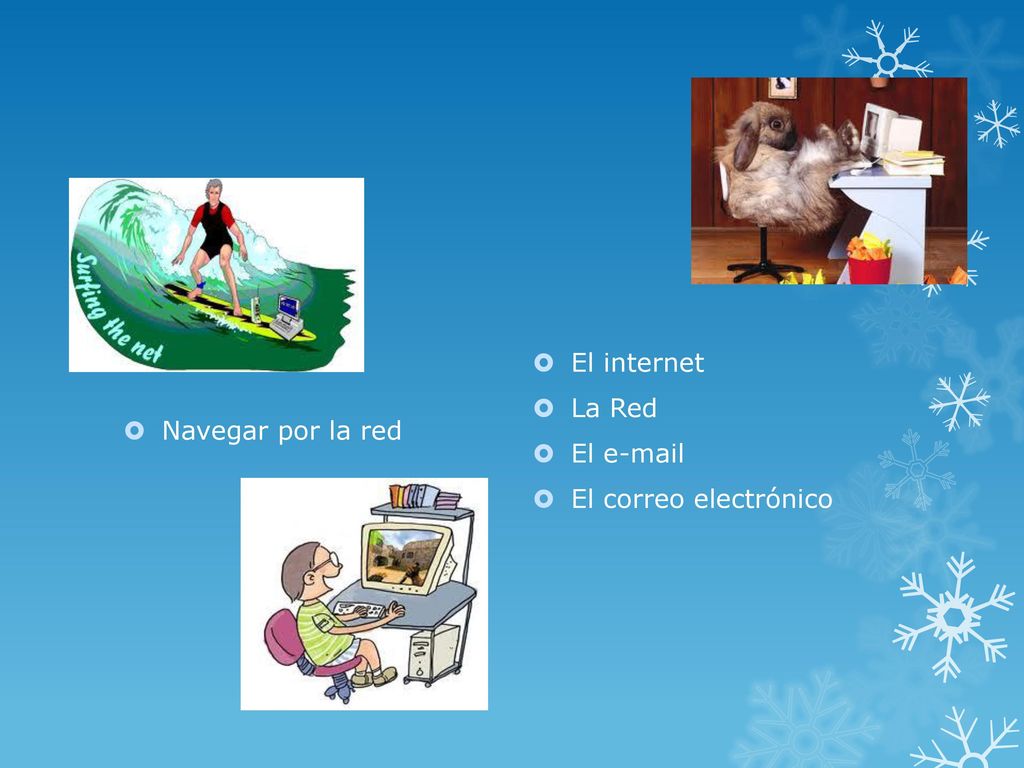 Surfing the net

Navegar por la red

El internet

La Red

El e-mail

El correo electrónico